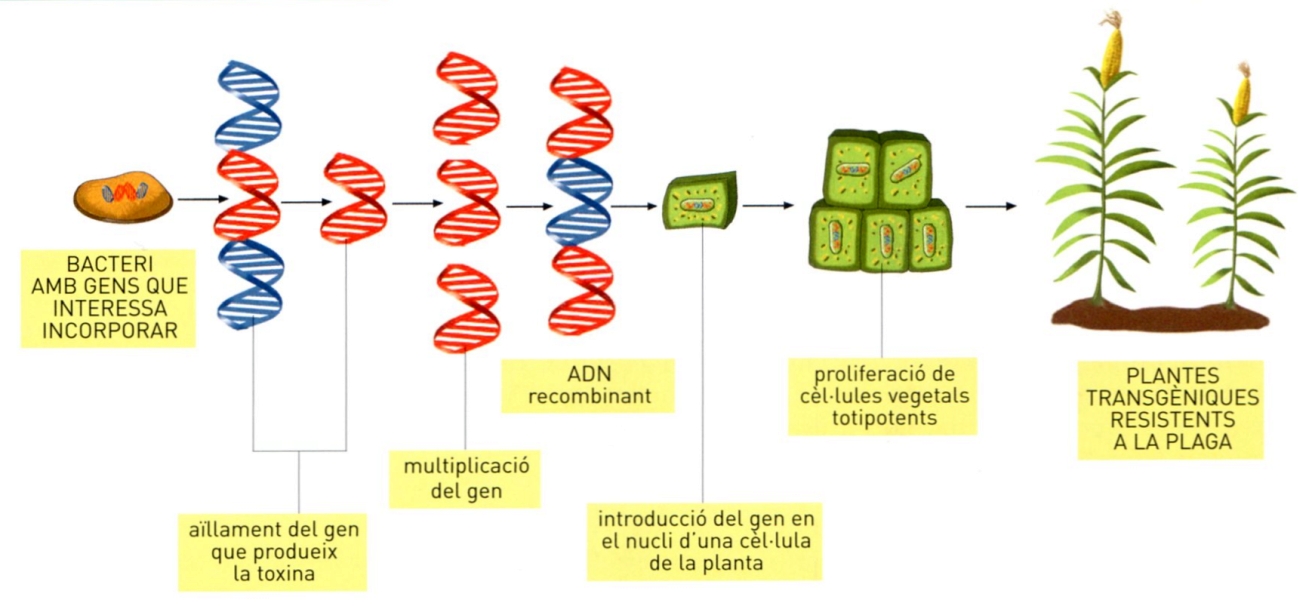 BACTERI AMB GENS QUE INTERESSA INCORPORAR

aïllament del gen que produeix la toxina

multiplicació del gen

ADN recombinant

introducció del gen en el nucli d'una cèl·lula de la planta

proliferació de cèl·lules vegetals totipotents

PLANTES TRANSGÈNIQUES RESISTENTS A LA PLAGA